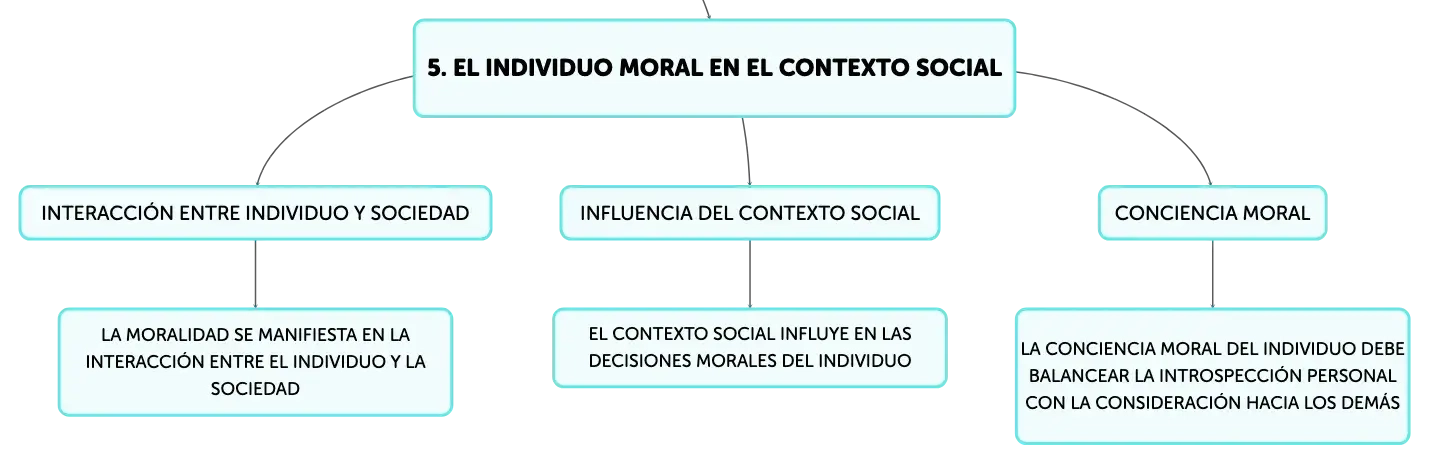 5. EL INDIVIDUO MORAL EN EL CONTEXTO SOCIAL

INTERACCIÓN ENTRE INDIVIDUO Y SOCIEDAD

LA MORALIDAD SE MANIFIESTA EN LA INTERACCIÓN ENTRE EL INDIVIDUO Y LA SOCIEDAD

INFLUENCIA DEL CONTEXTO SOCIAL

EL CONTEXTO SOCIAL INFLUYE EN LAS DECISIONES MORALES DEL INDIVIDUO

CONCIENCIA MORAL

LA CONCIENCIA MORAL DEL INDIVIDUO DEBE BALANCEAR LA INTROSPECCIÓN PERSONAL CON LA CONSIDERACIÓN HACIA LOS DEMÁS